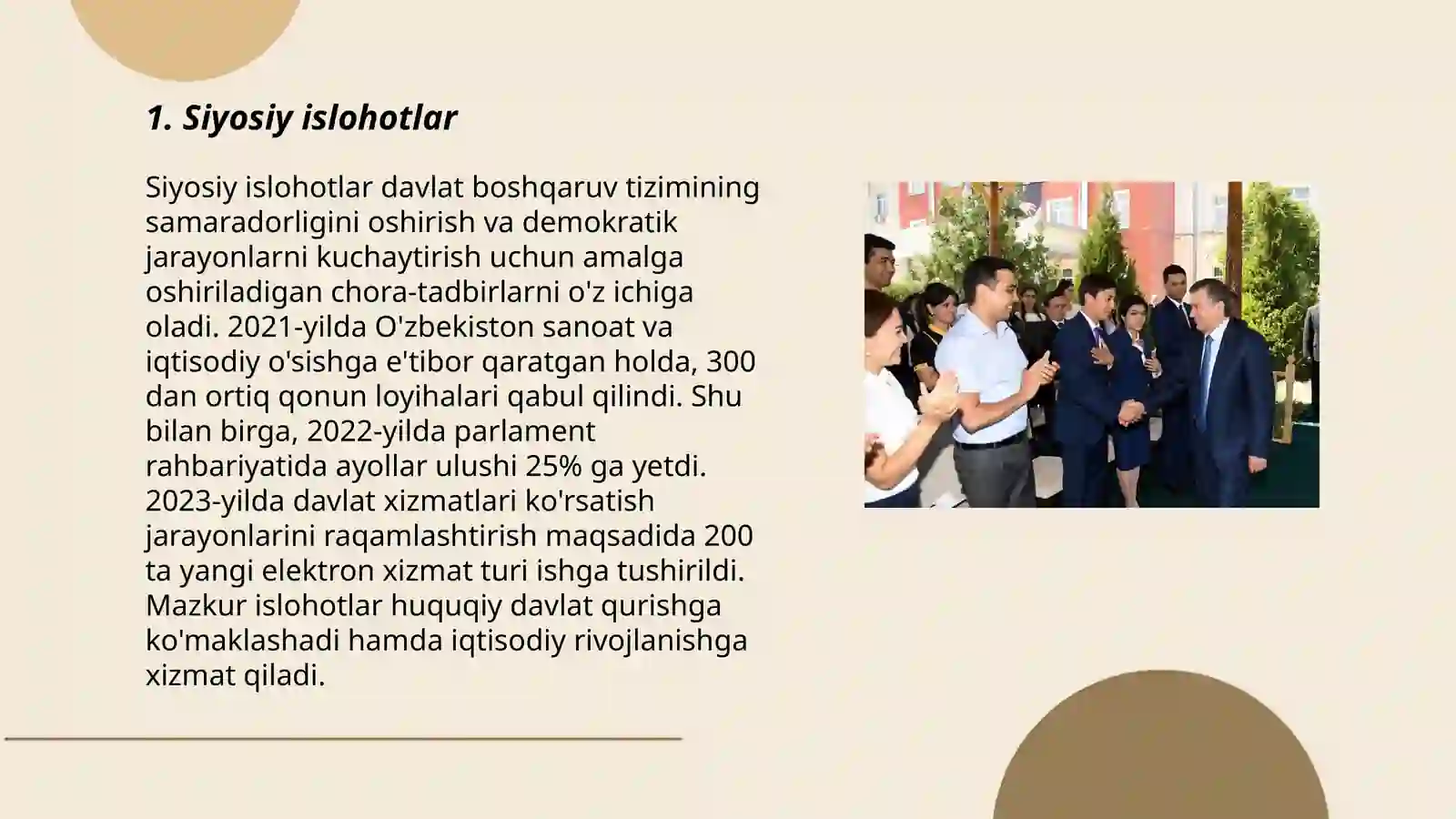 1. Siyosiy islohotlar

Siyosiy islohotlar davlat boshqaruv tizimining samaradorligini oshirish va demokratik jarayonlarni kuchaytirish uchun amalga oshiriladigan chora-tadbirlarni o'z ichiga oladi. 2021-yilda O'zbekiston sanoat va iqtisodiy o'sishga e'tibor qaratgan holda, 300 dan ortiq qonun loyihalari qabul qilindi. Shu bilan birga, 2022-yilda parlament rahbariyatida ayollar ulushi 25% ga yetdi. 2023-yilda davlat xizmatlari ko'rsatish jarayonlarini raqamlashtirish maqsadida 200 ta yangi elektron xizmat turi ishga tushirildi. Mazkur islohotlar huquqiy davlat qurishga ko'maklashadi hamda iqtisodiy rivojlanishga xizmat qiladi.